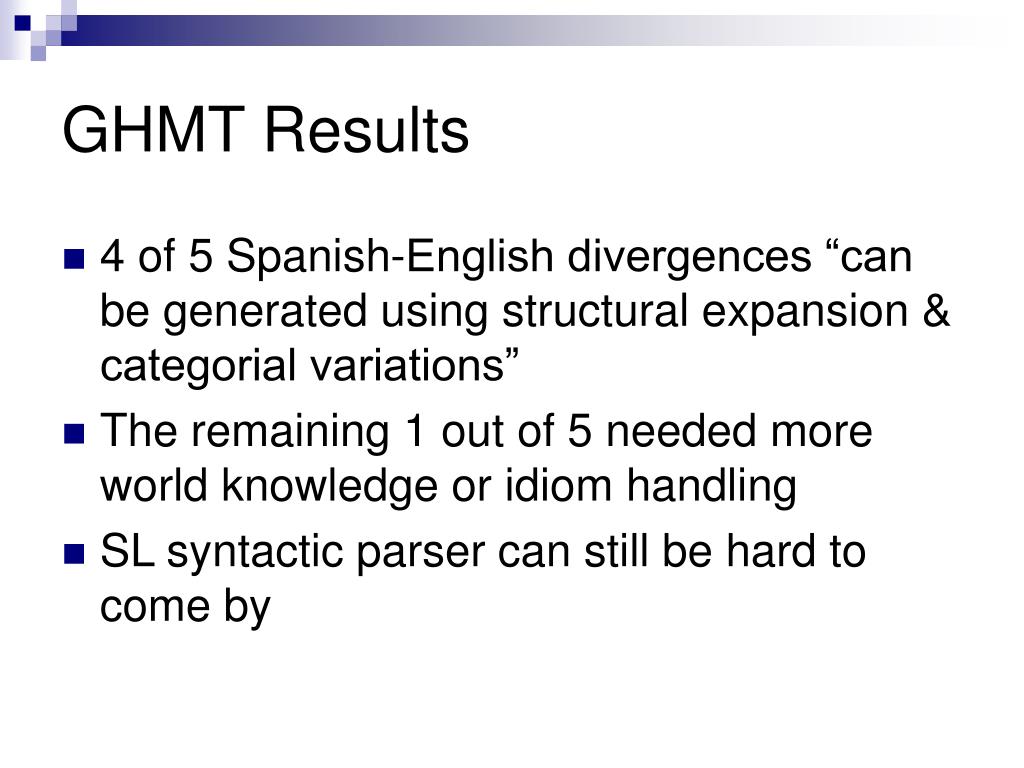 GHMT Results

- 4 of 5 Spanish-English divergences “can be generated using structural expansion & categorial variations”
- The remaining 1 out of 5 needed more world knowledge or idiom handling
- SL syntactic parser can still be hard to come by